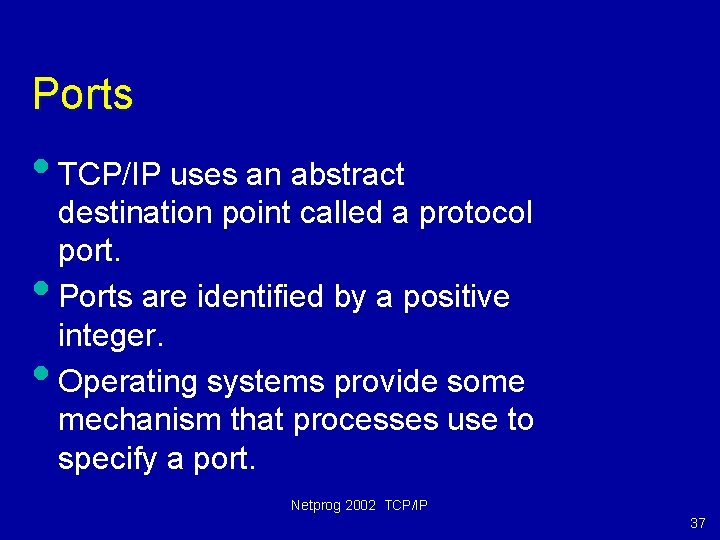 Ports

• TCP/IP uses an abstract destination point called a protocol port.

• Ports are identified by a positive integer.

• Operating systems provide some mechanism that processes use to specify a port.

Netprog 2002 TCP/IP

37